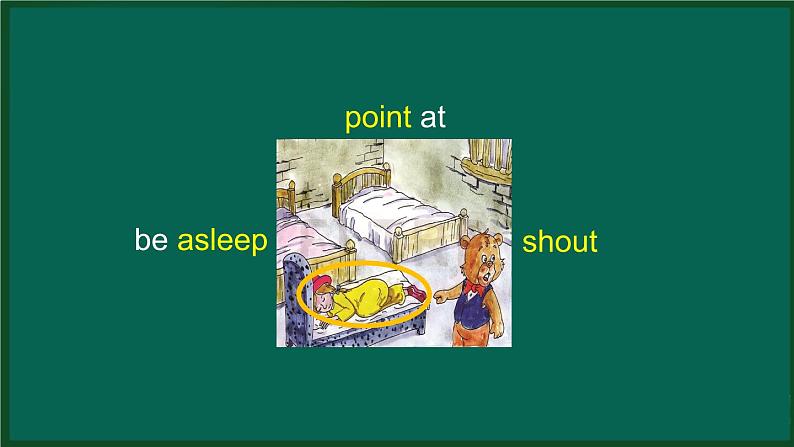 point at

be asleep

shout